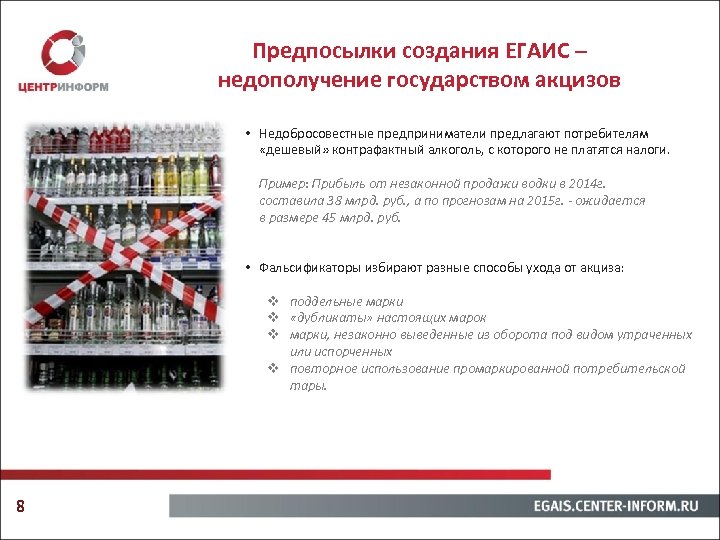 ЦЕНТРИНФОРМ

Предпосылки создания ЕГАИС – недополучение государством акцизов

• Недобросовестные предприниматели предлагают потребителям «дешевый» контрафактный алкоголь, с которого не платятся налоги.

Пример: Прибыль от незаконной продажи водки в 2014г. составила 38 млрд. руб., а по прогнозам на 2015г. - ожидается в размере 45 млрд. руб.

• Фальсификаторы избирают разные способы ухода от акциза:

❖ поддельные марки
❖ «дубликаты» настоящих марок
❖ марки, незаконно выведенные из оборота под видом утраченных или испорченных
❖ повторное использование промаркированной потребительской тары.

8

EGAIS.CENTER-INFORM.RU